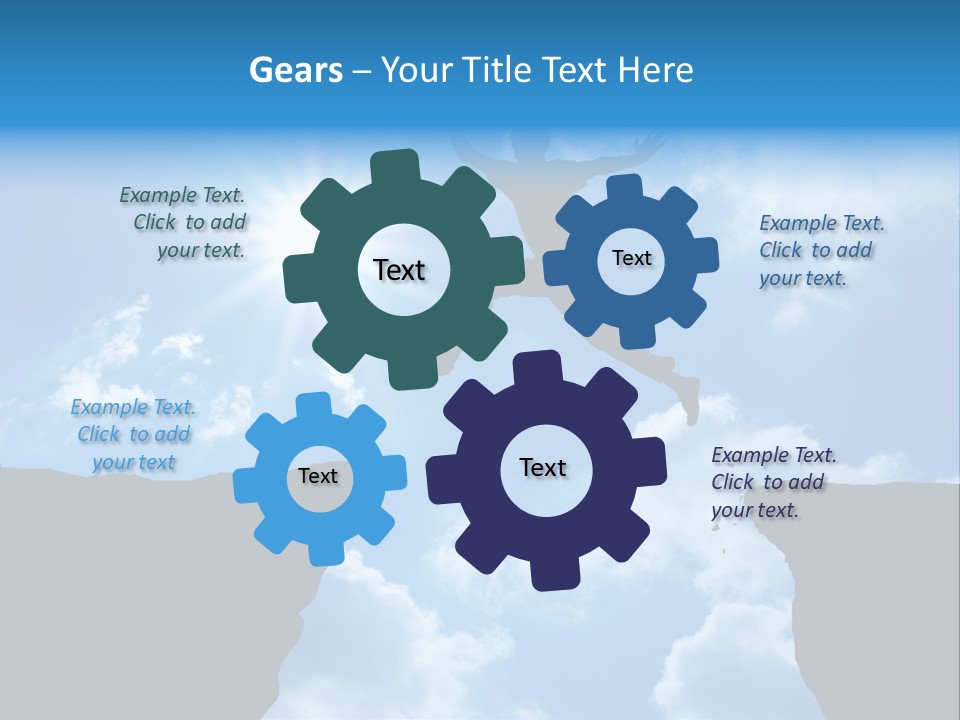 Gears – Your Title Text Here

Example Text. Click to add your text.

Text

Text

Example Text. Click to add your text.

Example Text. Click to add your text

Text

Text

Example Text. Click to add your text.